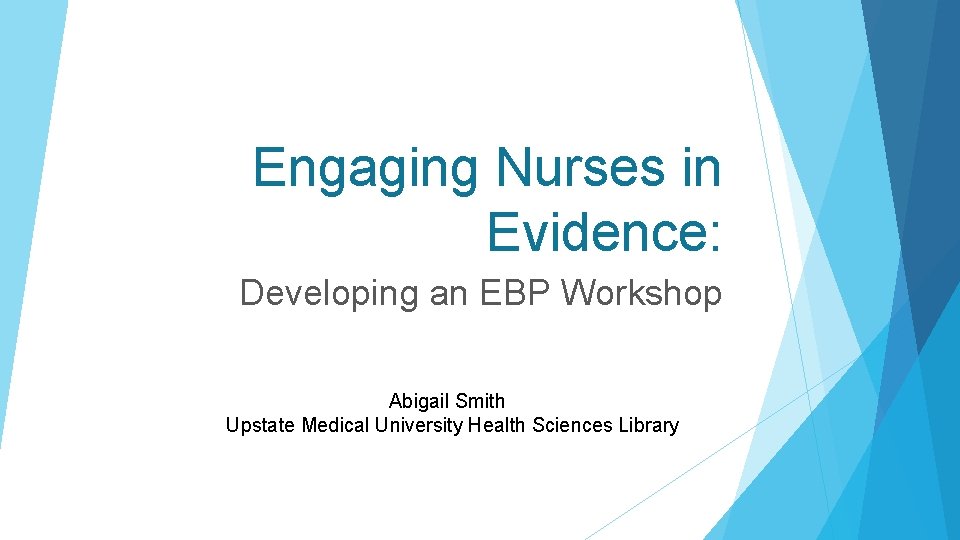 Engaging Nurses in Evidence:

Developing an EBP Workshop

Abigail Smith
Upstate Medical University Health Sciences Library